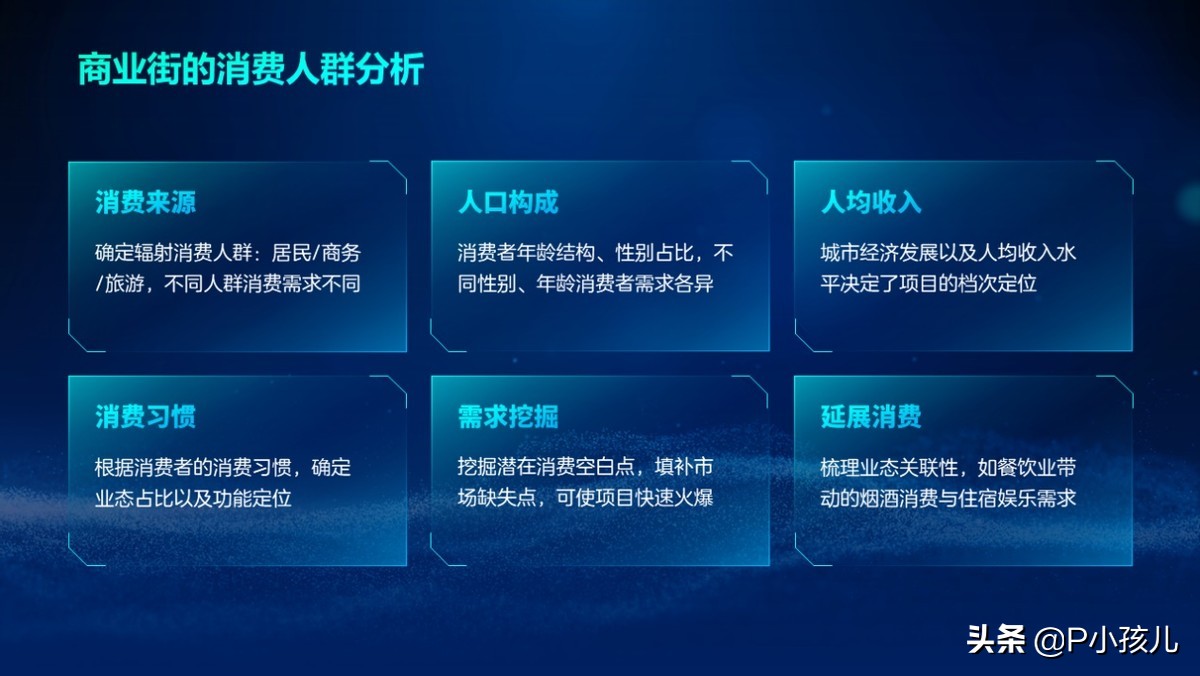 商业街的消费人群分析

消费来源

确定辐射消费人群：居民/商务/旅游，不同人群消费需求不同

人口构成

消费者年龄结构、性别占比，不同性别、年龄消费者需求各异

人均收入

城市经济发展以及人均收入水平决定了项目的档次定位

消费习惯

根据消费者的消费习惯，确定业态占比以及功能定位

需求挖掘

挖掘潜在消费空白点，填补市场缺失点，可使项目快速火爆

延展消费

梳理业态关联性，如餐饮业带动的烟酒消费与住宿娱乐需求

头条 @P小孩儿